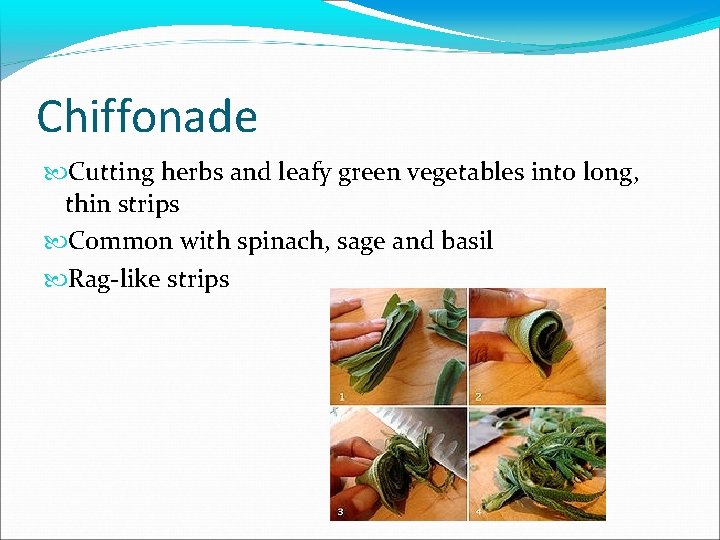 Chiffonade

Cutting herbs and leafy green vegetables into long, thin strips

Common with spinach, sage and basil

Rag-like strips

1

2

3

4